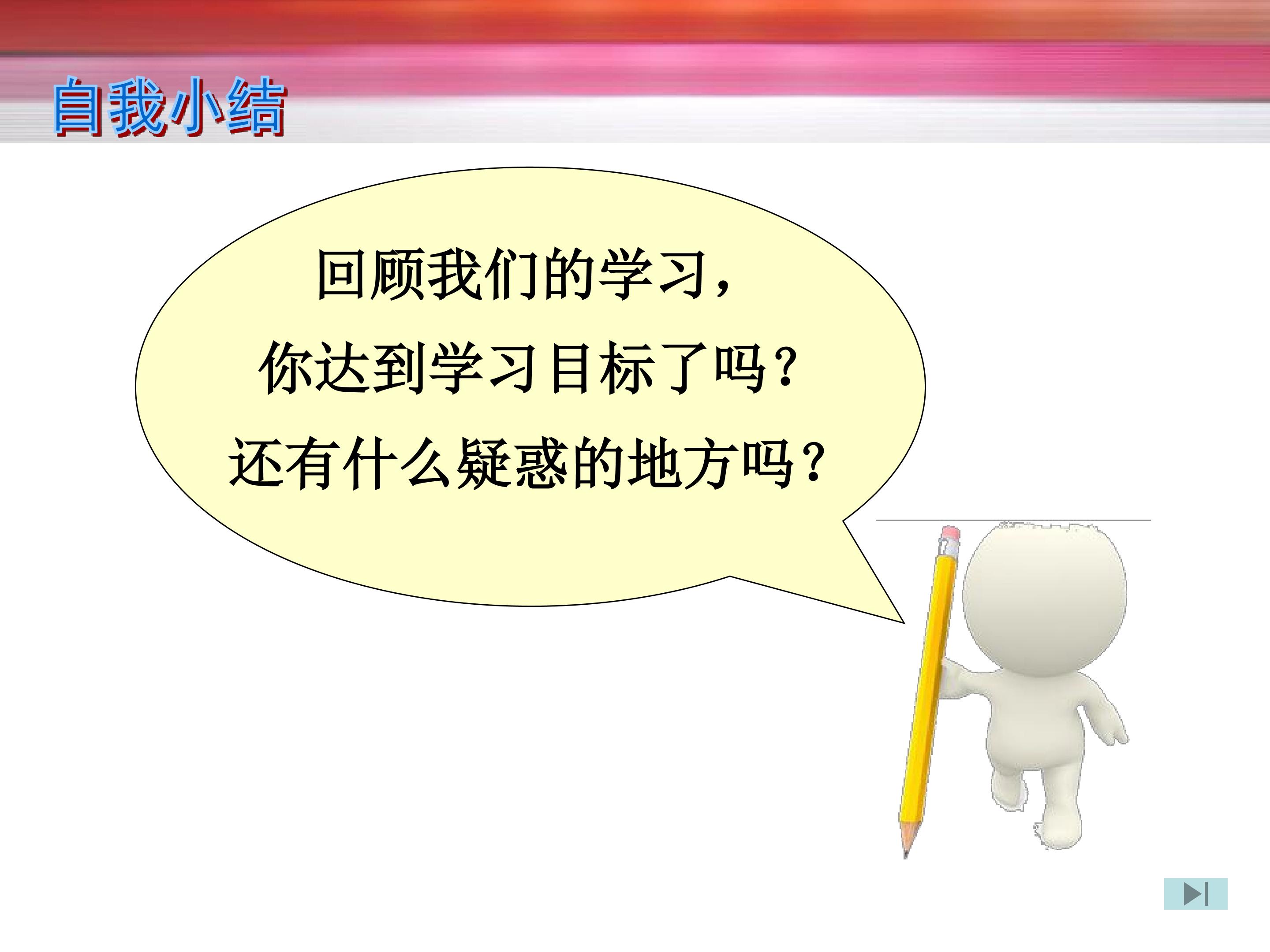 自我小结

回顾我们的学习，
你达到学习目标了吗？
还有什么疑惑的地方吗？